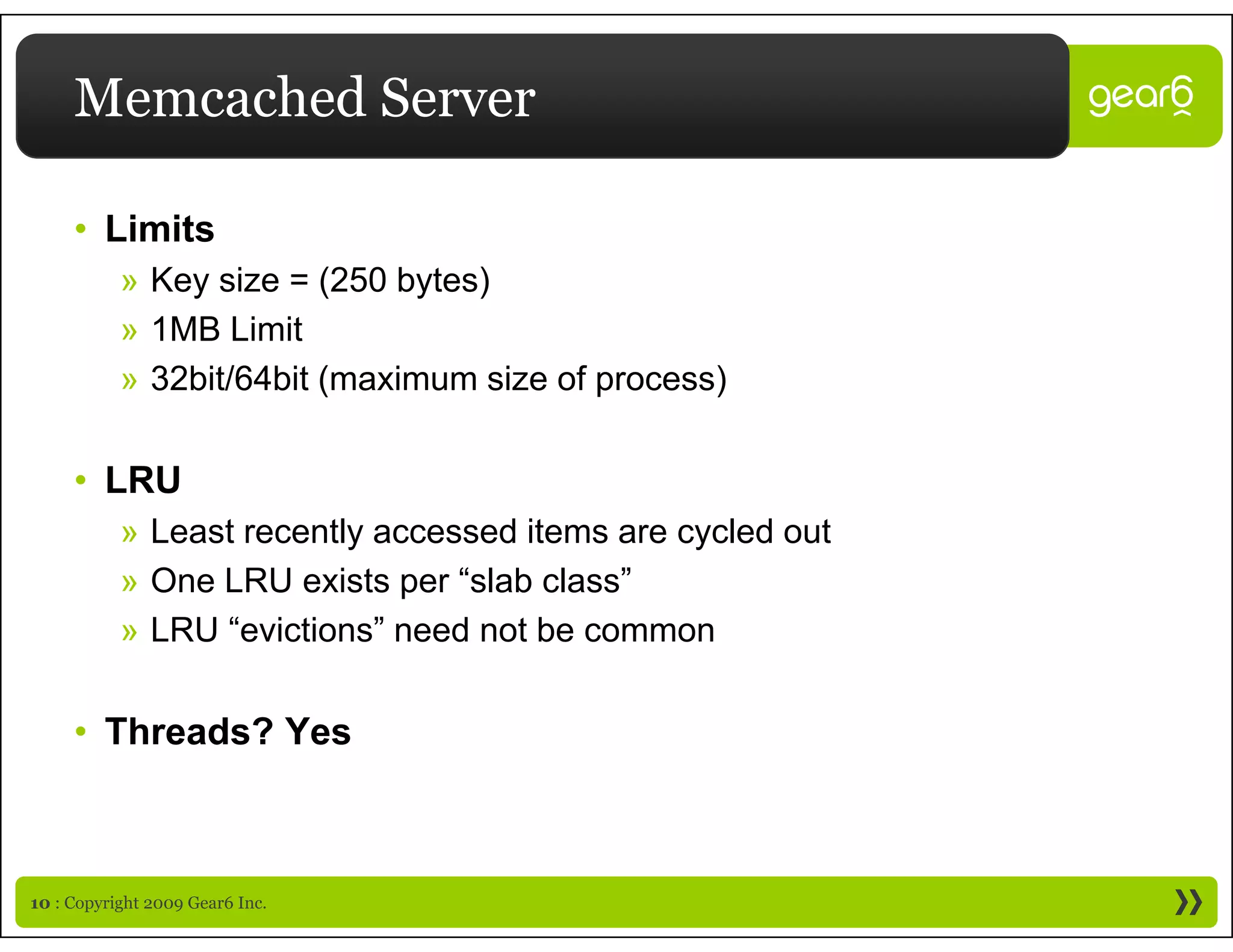 Memcached Server

gear6

• Limits
» Key size = (250 bytes)
» 1MB Limit
» 32bit/64bit (maximum size of process)

• LRU
» Least recently accessed items are cycled out
» One LRU exists per “slab class”
» LRU “evictions” need not be common

• Threads? Yes

10 : Copyright 2009 Gear6 Inc.

»